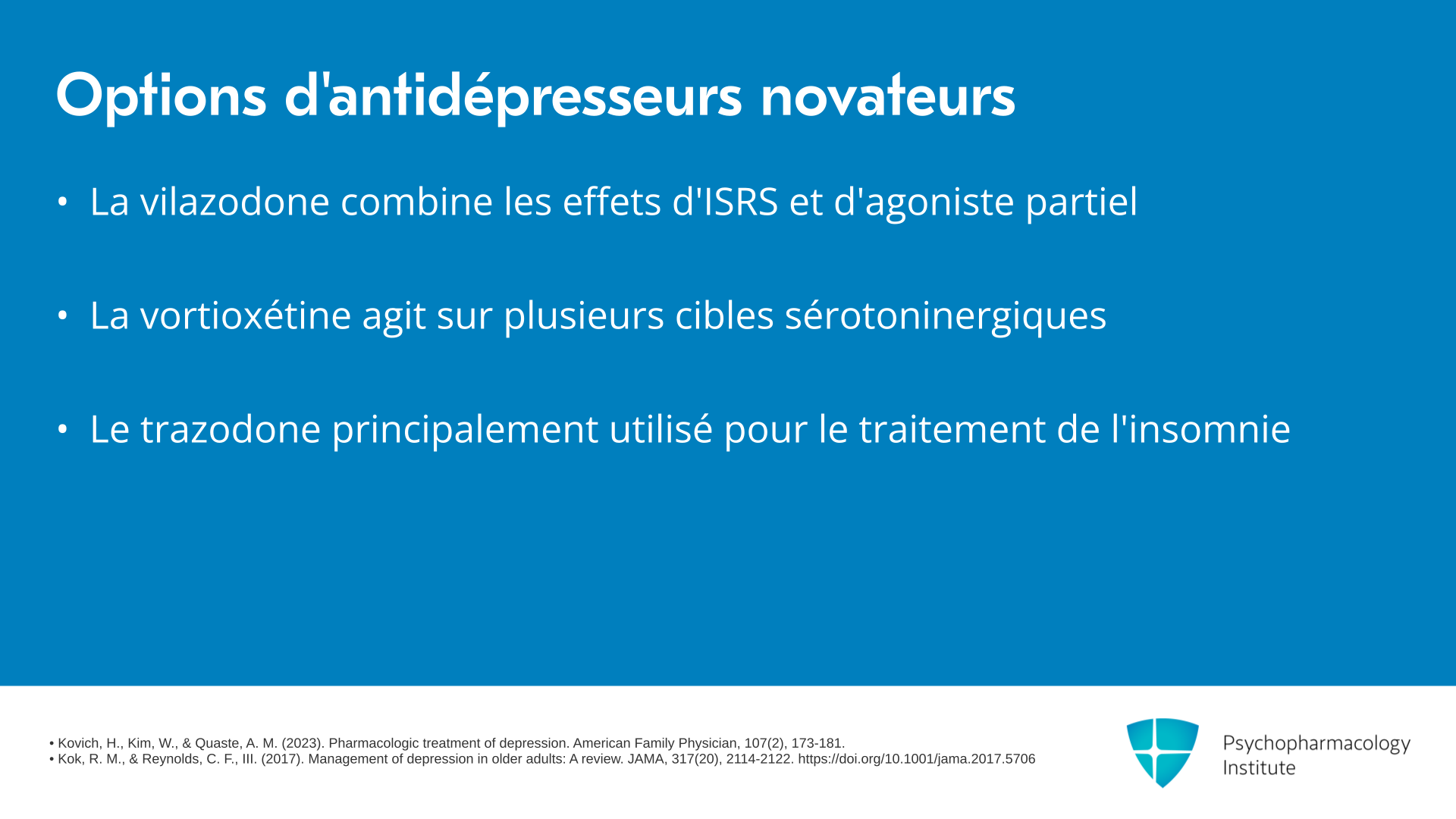 Options d'antidépresseurs novateurs

• La vilazodone combine les effets d'ISRS et d'agoniste partiel

• La vortioxétine agit sur plusieurs cibles sérotoninergiques

• Le trazodone principalement utilisé pour le traitement de l'insomnie

• Kovich, H., Kim, W., & Quaste, A. M. (2023). Pharmacologic treatment of depression. American Family Physician, 107(2), 173-181.
• Kok, R. M., & Reynolds, C. F., III. (2017). Management of depression in older adults: A review. JAMA, 317(20), 2114-2122. https://doi.org/10.1001/jama.2017.5706

Psychopharmacology
Institute